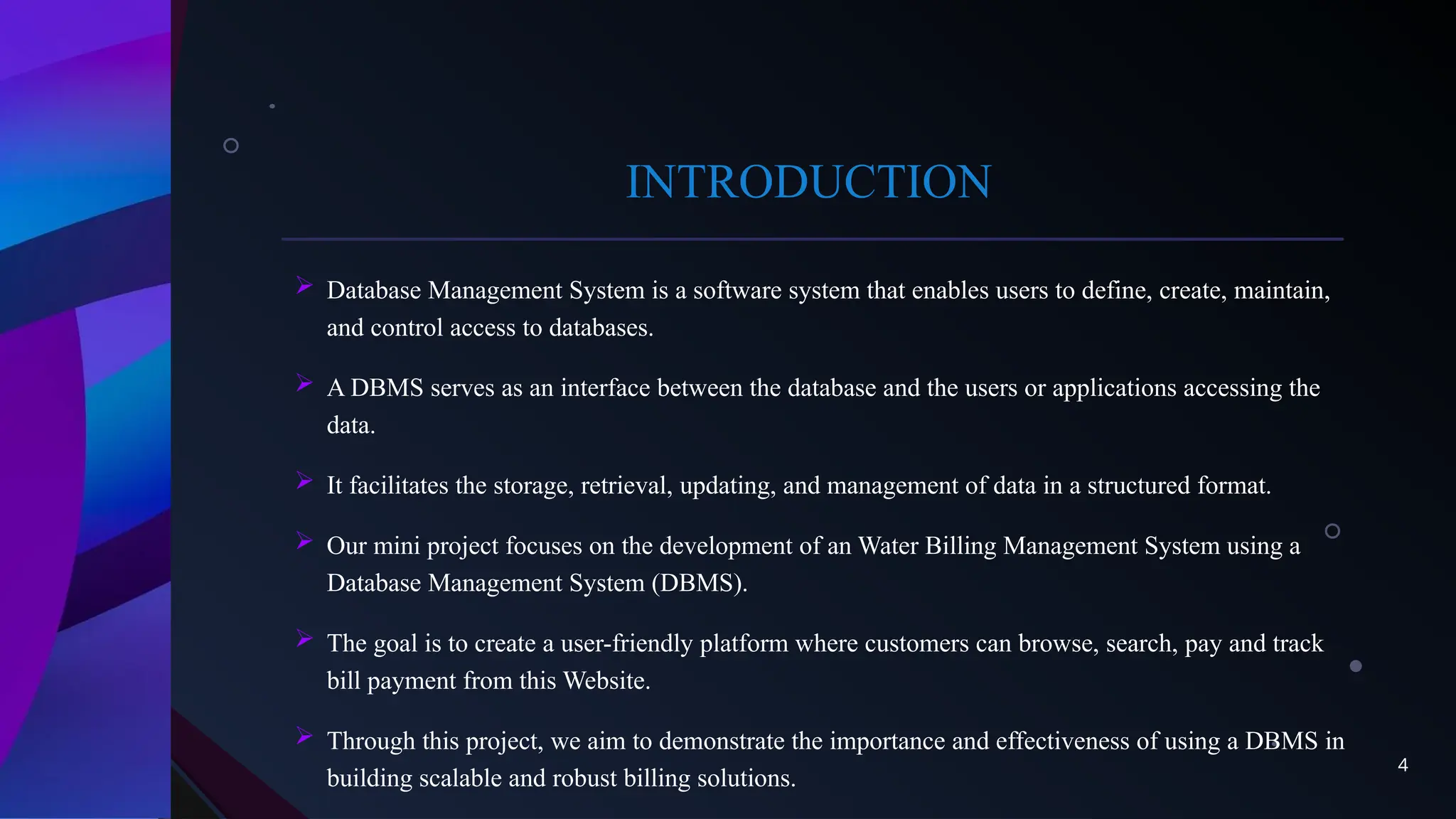 INTRODUCTION

➢ Database Management System is a software system that enables users to define, create, maintain, and control access to databases.

➢ A DBMS serves as an interface between the database and the users or applications accessing the data.

➢ It facilitates the storage, retrieval, updating, and management of data in a structured format.

➢ Our mini project focuses on the development of an Water Billing Management System using a Database Management System (DBMS).

➢ The goal is to create a user-friendly platform where customers can browse, search, pay and track bill payment from this Website.

➢ Through this project, we aim to demonstrate the importance and effectiveness of using a DBMS in building scalable and robust billing solutions.

4